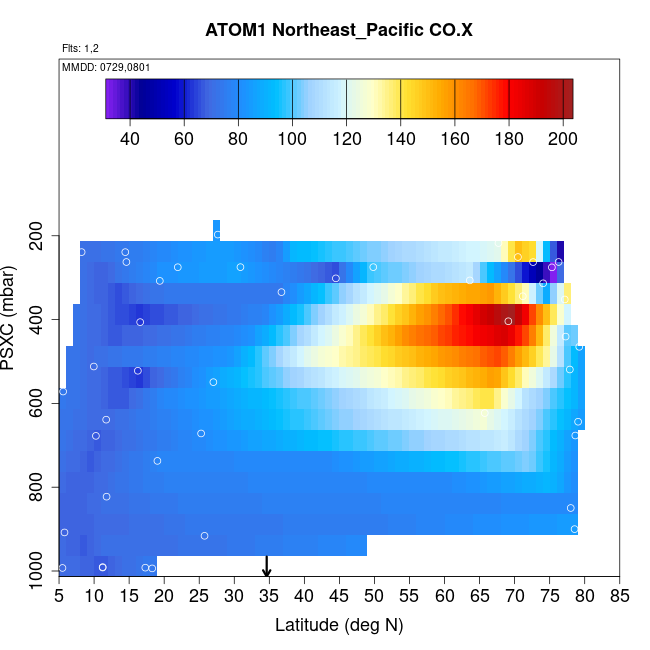 ATOM1 Northeast_Pacific CO.X

Flts: 1,2

MMDD: 0729,0801

40 60 80 100 120 140 160 180 200

PSXC (mbar)

200
400
600
800
1000

5 10 15 20 25 30 35 40 45 50 55 60 65 70 75 80 85

Latitude (deg N)